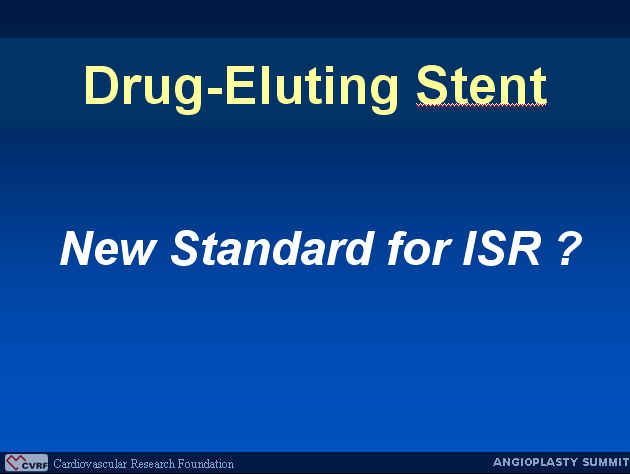 Drug-Eluting Stent

New Standard for ISR ?

CVRF Cardiovascular Research Foundation

ANGIOPLASTY SUMMIT